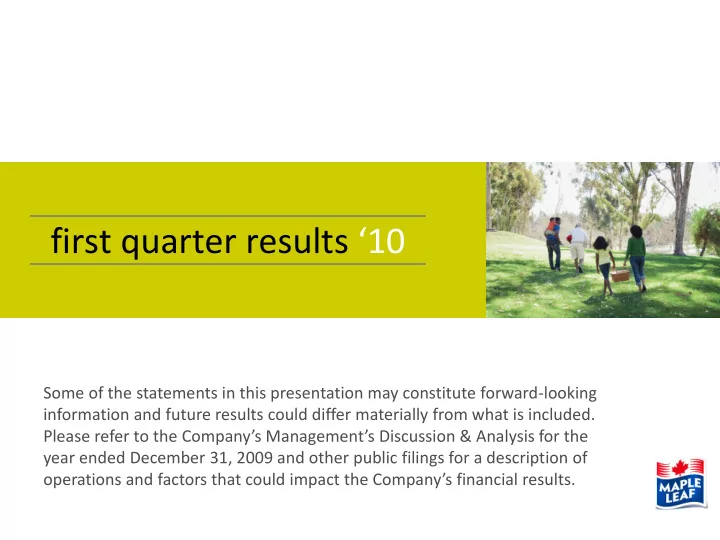 first quarter results ‘10

Some of the statements in this presentation may constitute forward-looking information and future results could differ materially from what is included. Please refer to the Company’s Management’s Discussion & Analysis for the year ended December 31, 2009 and other public filings for a description of operations and factors that could impact the Company’s financial results.

MAPLE LEAF